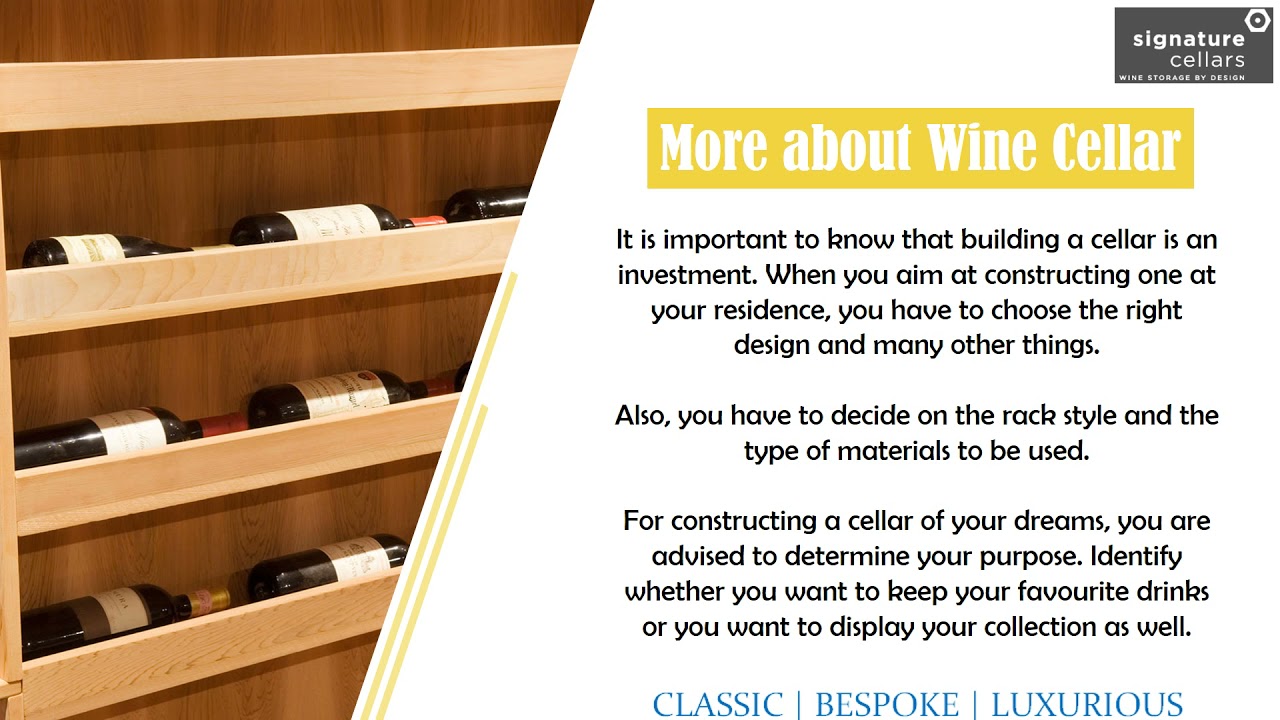 signature cellars
WINE STORAGE BY DESIGN

More about Wine Cellar

It is important to know that building a cellar is an investment. When you aim at constructing one at your residence, you have to choose the right design and many other things.

Also, you have to decide on the rack style and the type of materials to be used.

For constructing a cellar of your dreams, you are advised to determine your purpose. Identify whether you want to keep your favourite drinks or you want to display your collection as well.

CLASSIC | BESPOKE | LUXURIOUS